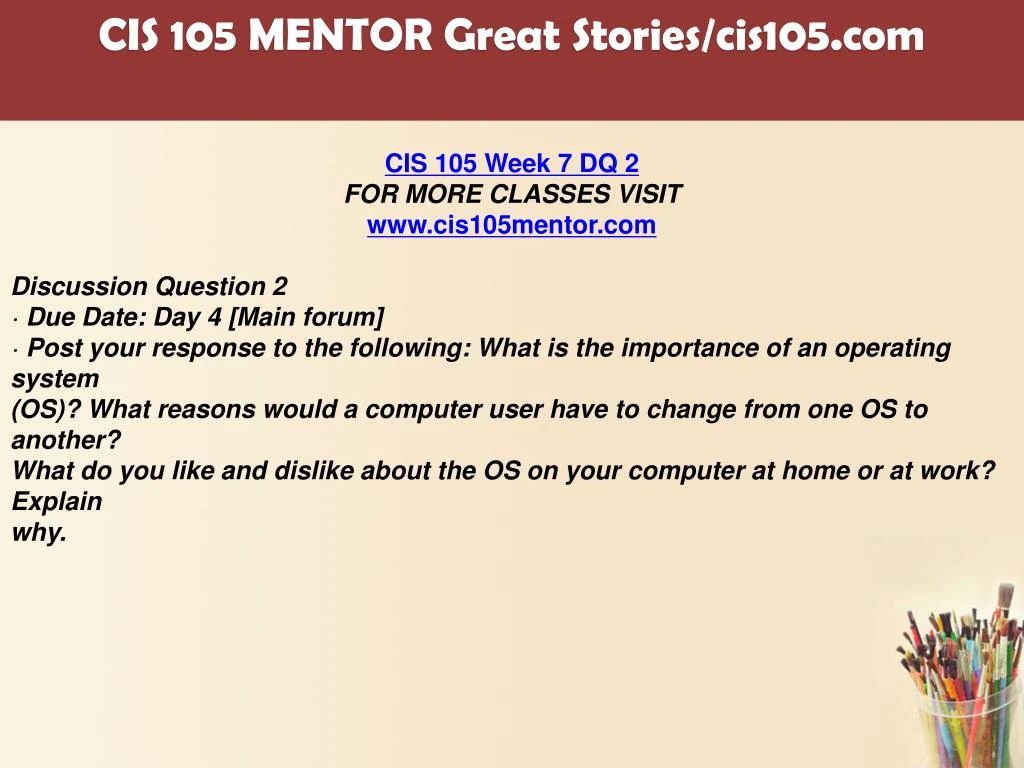 CIS 105 MENTOR Great Stories/cis105.com

CIS 105 Week 7 DQ 2
FOR MORE CLASSES VISIT
www.cis105mentor.com

Discussion Question 2
· Due Date: Day 4 [Main forum]
· Post your response to the following: What is the importance of an operating system
(OS)? What reasons would a computer user have to change from one OS to another?
What do you like and dislike about the OS on your computer at home or at work? Explain
why.